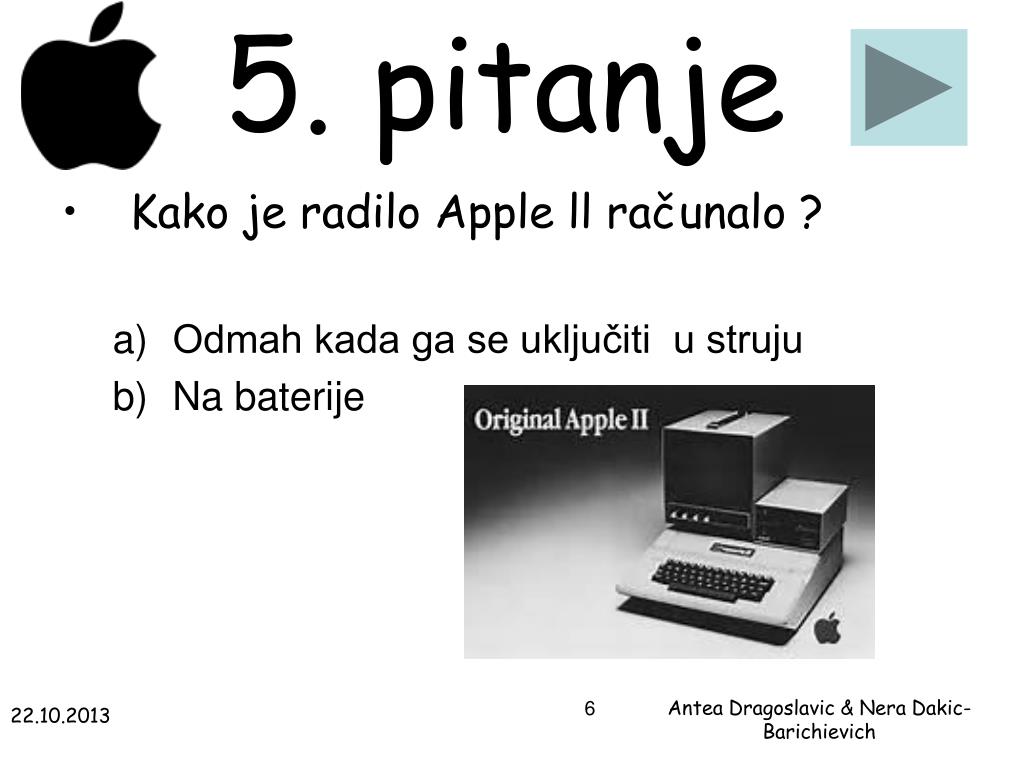 5. pitanje

• Kako je radilo Apple ll računalo ?

a) Odmah kada ga se uključiti u struju
b) Na baterije

Original Apple II

22.10.2013

6

Antea Dragoslavic & Nera Dakic-Barichievich